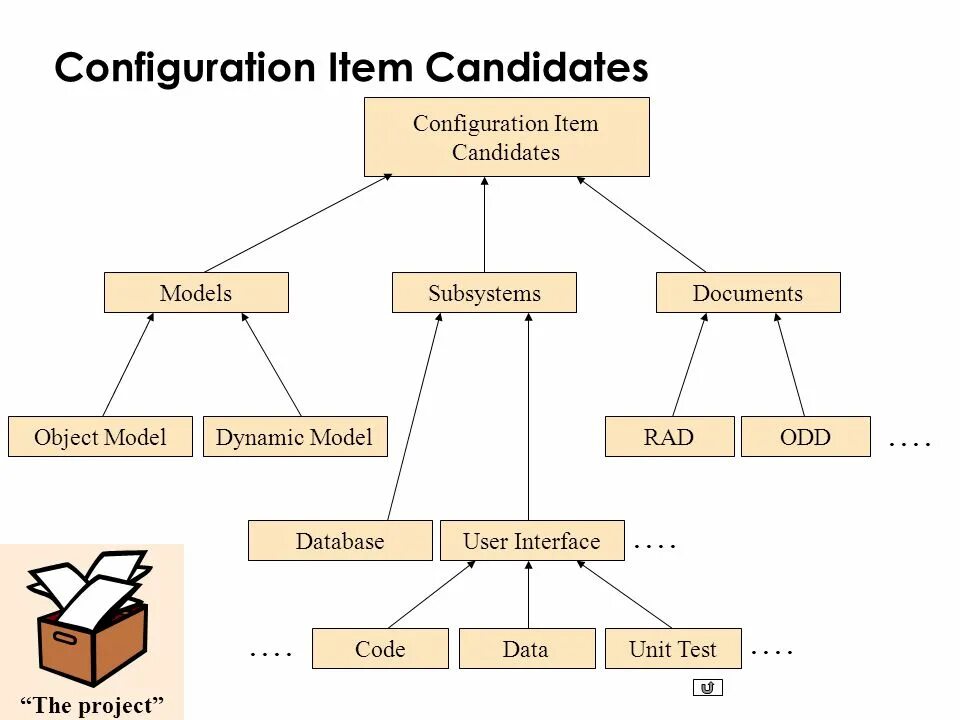 Configuration Item Candidates

Configuration Item Candidates

Models

Subsystems

Documents

Object Model

Dynamic Model

RAD

ODD

....

Database

User Interface

....

....

Code

Data

Unit Test

....

"The project"